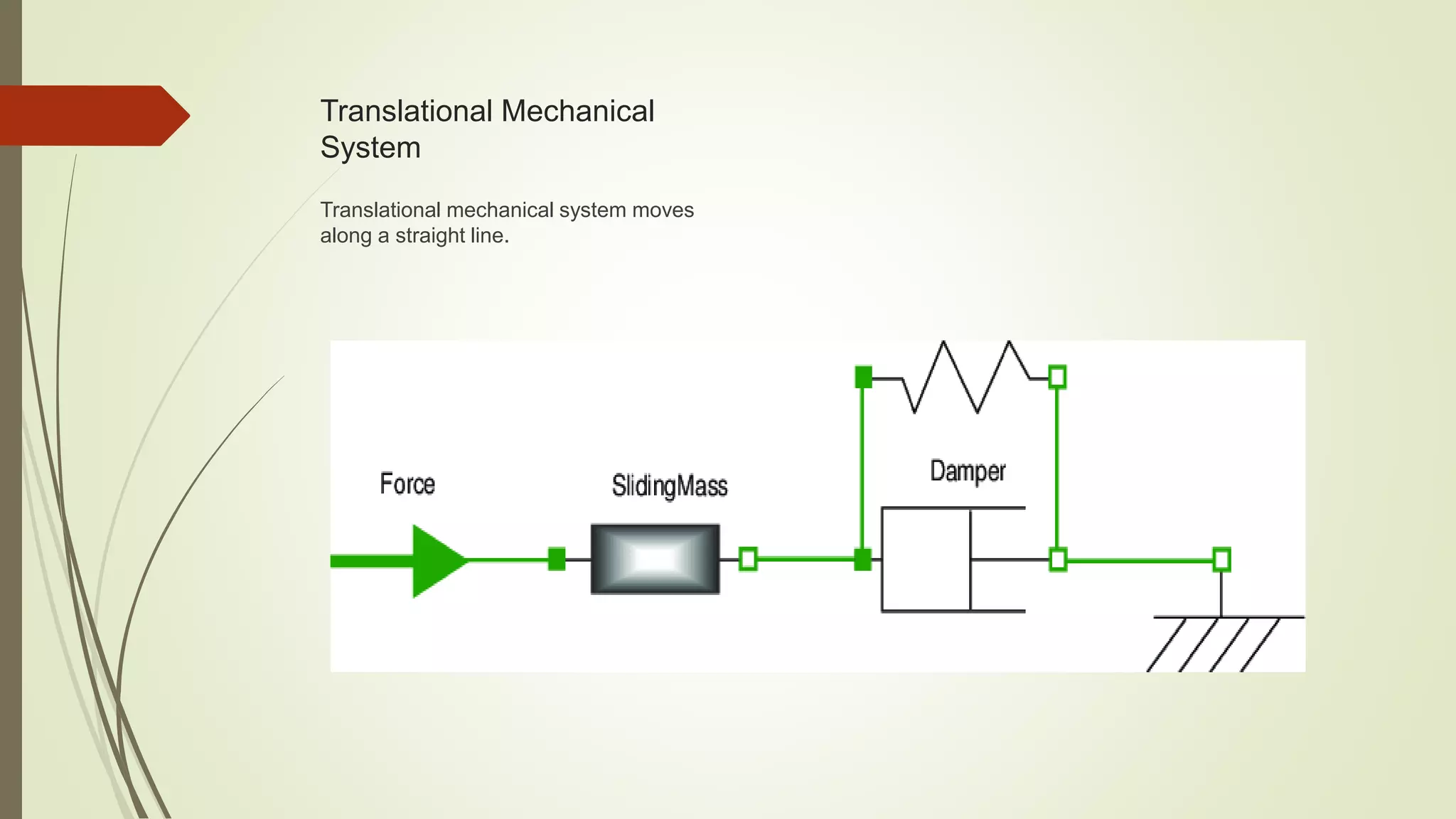 Translational Mechanical System

Translational mechanical system moves along a straight line.

Force

SlidingMass

Damper